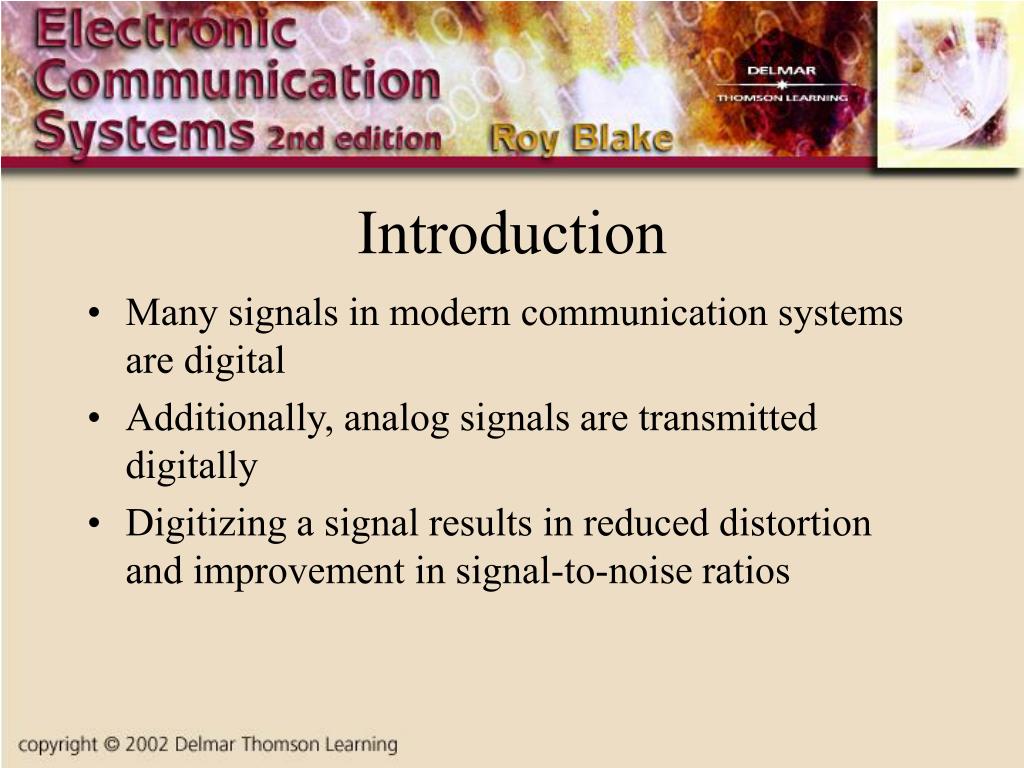 Electronic Communication Systems 2nd edition Roy Blake

DELMAR
THOMSON LEARNING

Introduction

• Many signals in modern communication systems are digital
• Additionally, analog signals are transmitted digitally
• Digitizing a signal results in reduced distortion and improvement in signal-to-noise ratios

copyright © 2002 Delmar Thomson Learning